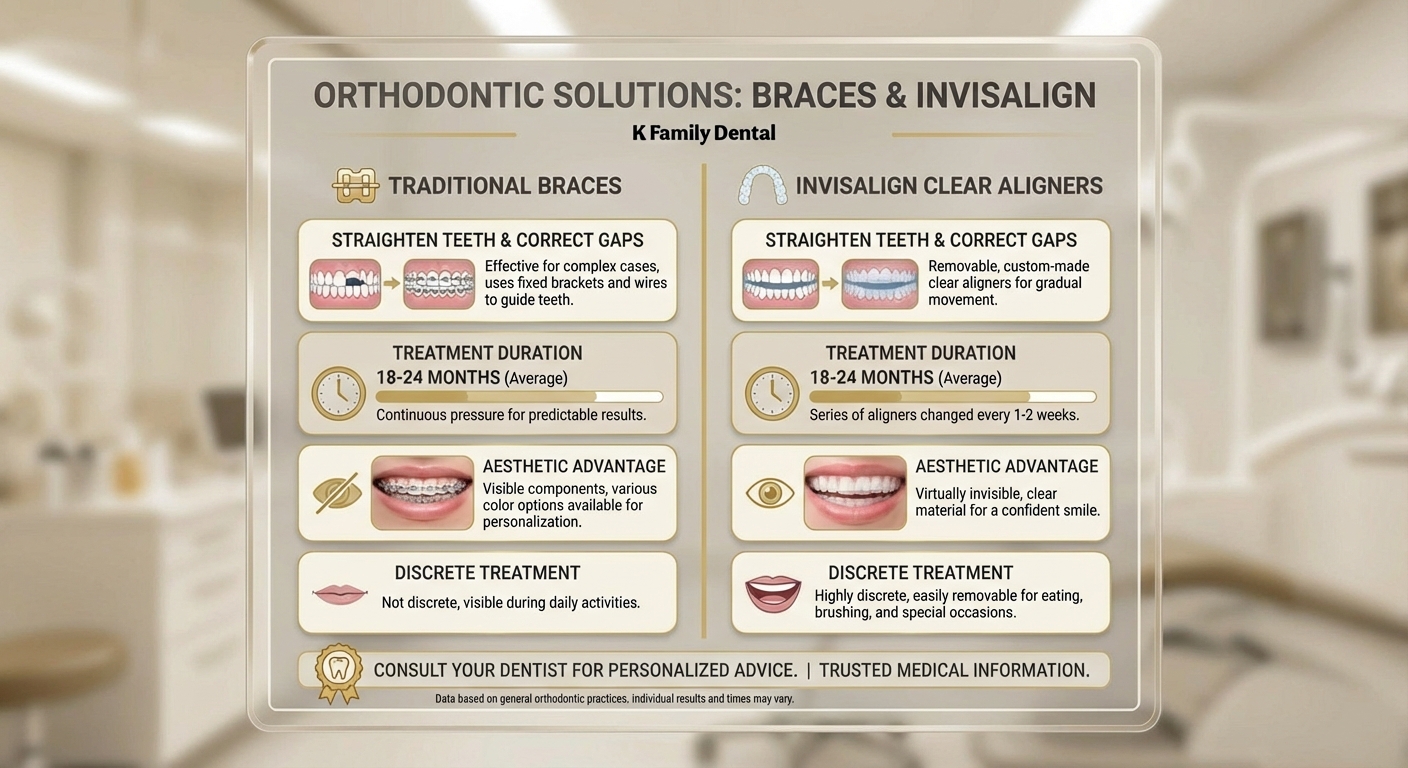 ORTHODONTIC SOLUTIONS: BRACES & INVISALIGN

K Family Dental

TRADITIONAL BRACES

STRAIGHTEN TEETH & CORRECT GAPS

Effective for complex cases, uses fixed brackets and wires to guide teeth.

TREATMENT DURATION

18-24 MONTHS (Average)

Continuous pressure for predictable results.

AESTHETIC ADVANTAGE

Visible components, various color options available for personalization.

DISCRETE TREATMENT

Not discrete, visible during daily activities.

INVISALIGN CLEAR ALIGNERS

STRAIGHTEN TEETH & CORRECT GAPS

Removable, custom-made clear aligners for gradual movement.

TREATMENT DURATION

18-24 MONTHS (Average)

Series of aligners changed every 1-2 weeks.

AESTHETIC ADVANTAGE

Virtually invisible, clear material for a confident smile.

DISCRETE TREATMENT

Highly discrete, easily removable for eating, brushing, and special occasions.

CONSULT YOUR DENTIST FOR PERSONALIZED ADVICE. | TRUSTED MEDICAL INFORMATION.

Data based on general orthodontic practices, individual results and times may vary.